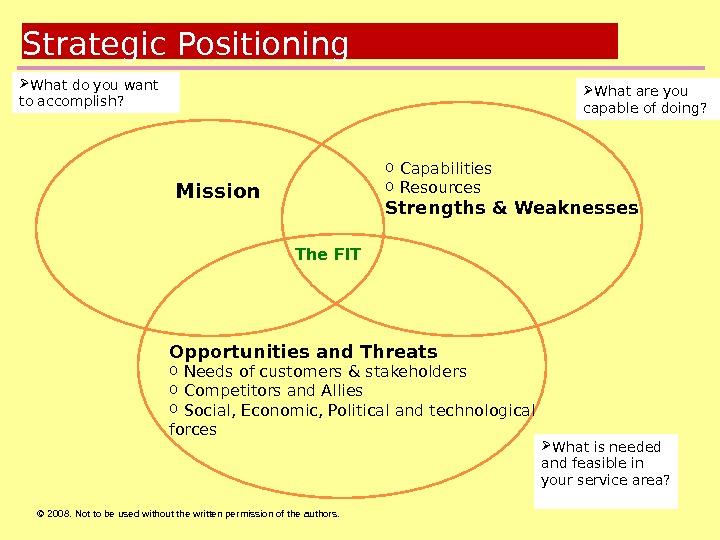 Strategic Positioning

➢What do you want to accomplish?

➢What are you capable of doing?

Mission

o Capabilities
o Resources
Strengths & Weaknesses

The FIT

Opportunities and Threats
o Needs of customers & stakeholders
o Competitors and Allies
o Social, Economic, Political and technological forces

➢What is needed and feasible in your service area?

© 2008. Not to be used without the written permission of the authors.